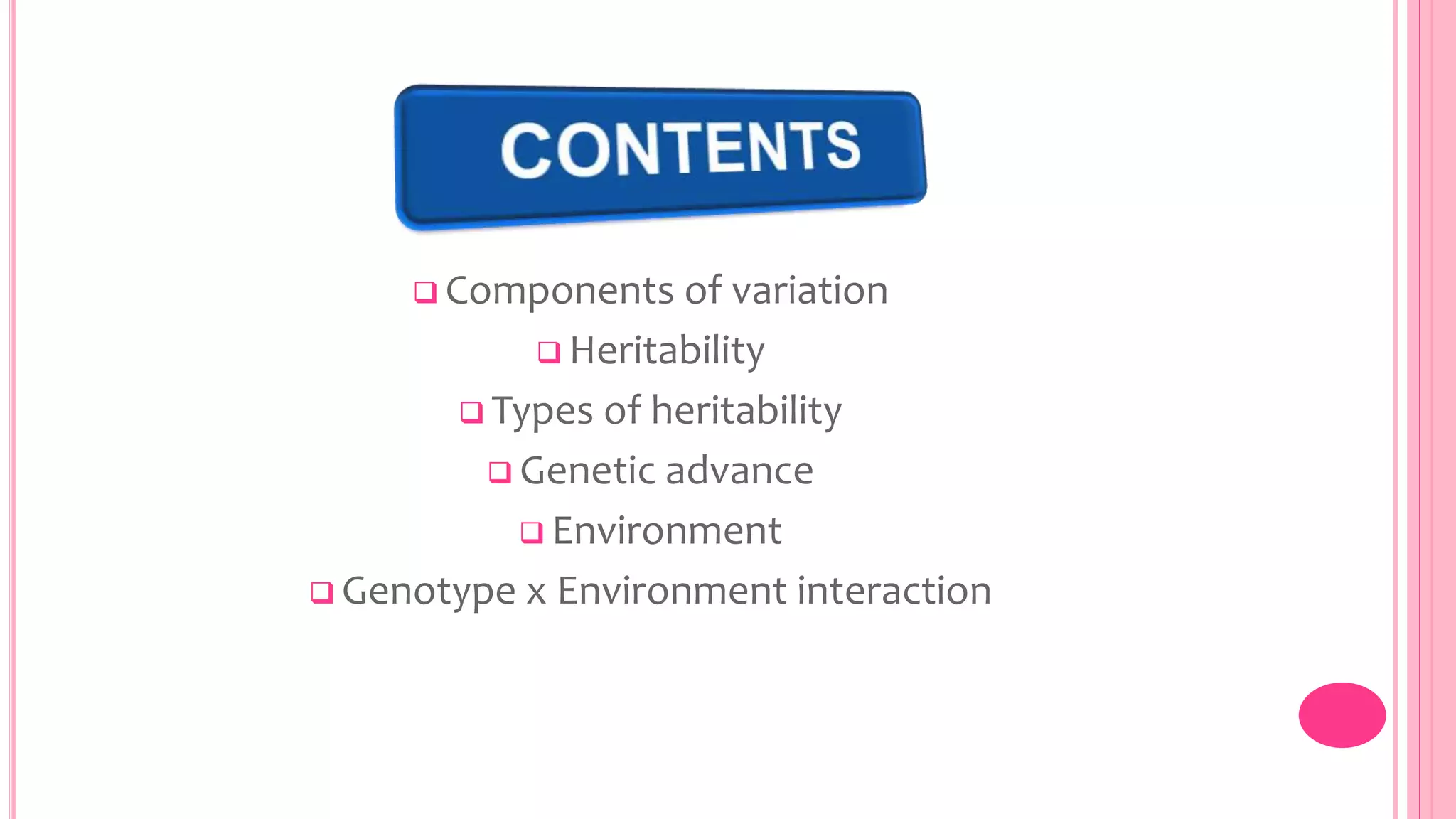 CONTENTS

❑ Components of variation
❑ Heritability
❑ Types of heritability
❑ Genetic advance
❑ Environment
❑ Genotype x Environment interaction